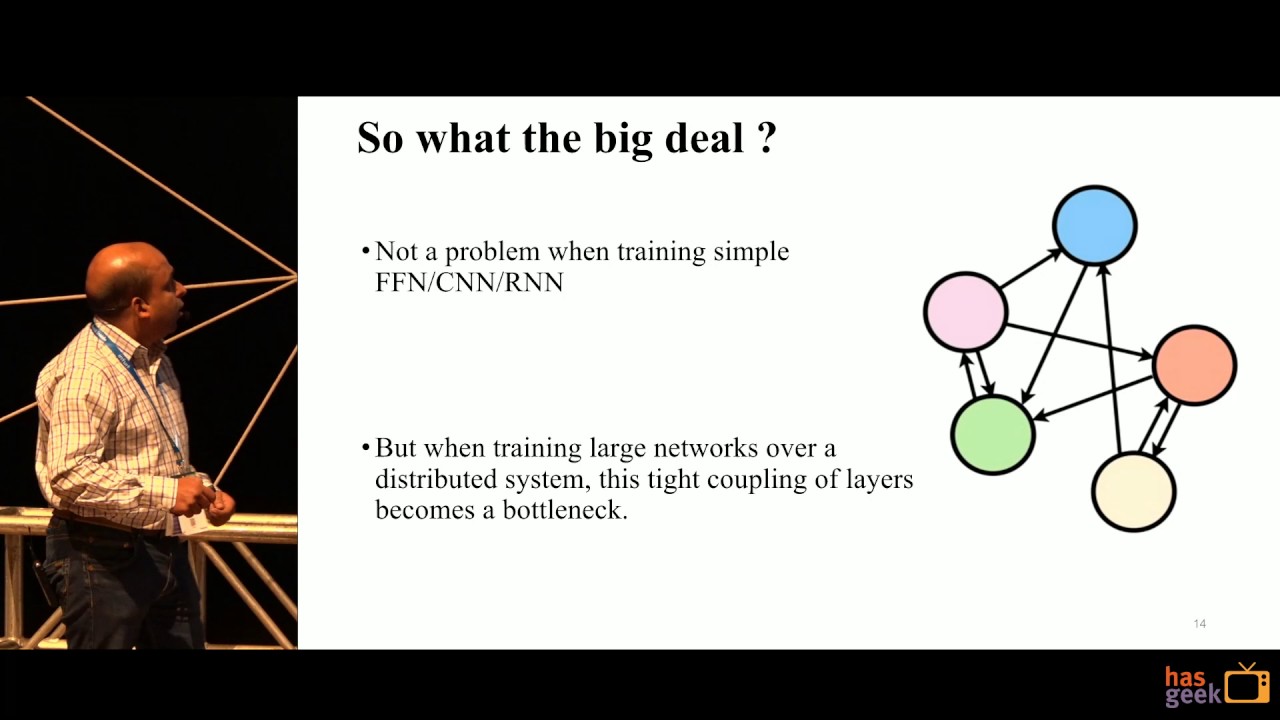 So what the big deal ?

• Not a problem when training simple FFN/CNN/RNN

• But when training large networks over a distributed system, this tight coupling of layers becomes a bottleneck.

14

has geek